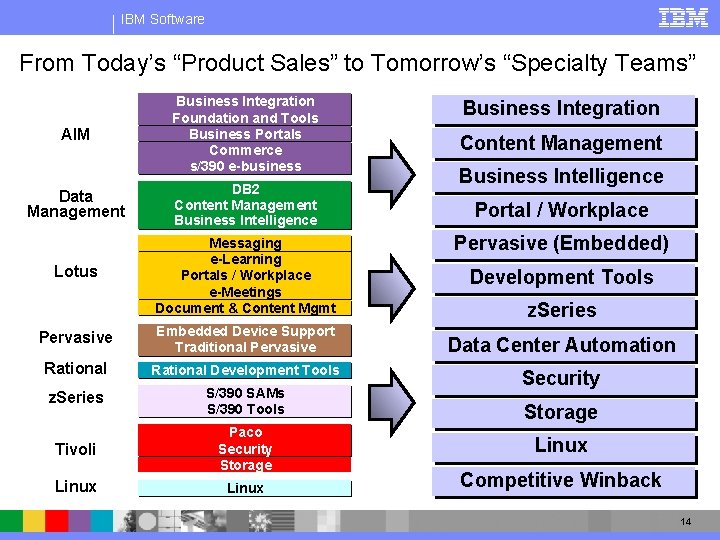 IBM Software

IBM

From Today's "Product Sales" to Tomorrow's "Specialty Teams"

AIM
Business Integration Foundation and Tools
Business Portals
Commerce
s/390 e-business

Data Management
DB2
Content Management
Business Intelligence

Lotus
Messaging
e-Learning
Portals / Workplace
e-Meetings
Document & Content Mgmt

Pervasive
Embedded Device Support
Traditional Pervasive

Rational
Rational Development Tools

zSeries
S/390 SAMs
S/390 Tools

Tivoli
Paco
Security
Storage

Linux
Linux

Business Integration
Content Management
Business Intelligence
Portal / Workplace
Pervasive (Embedded)
Development Tools
zSeries
Data Center Automation
Security
Storage
Linux
Competitive Winback

14